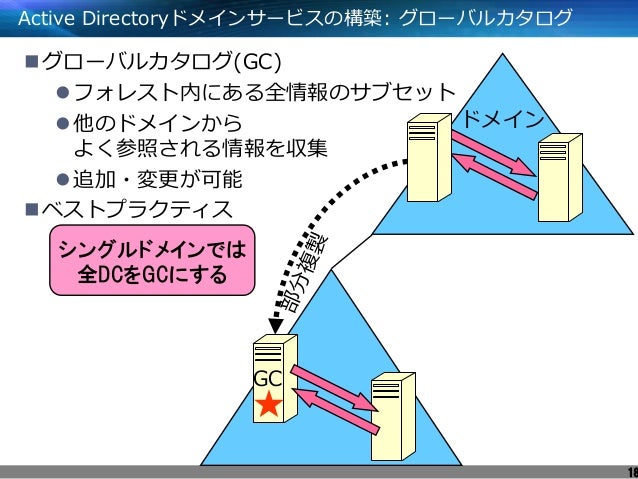 Active Directoryドメインサービスの構築: グローバルカタログ

■グローバルカタログ(GC)

●フォレスト内にある全情報のサブセット

●他のドメインから よく参照される情報を収集

●追加・変更が可能

■ベストプラクティス

シングルドメインでは 全DCをGCにする

ドメイン

部分複製

GC

18